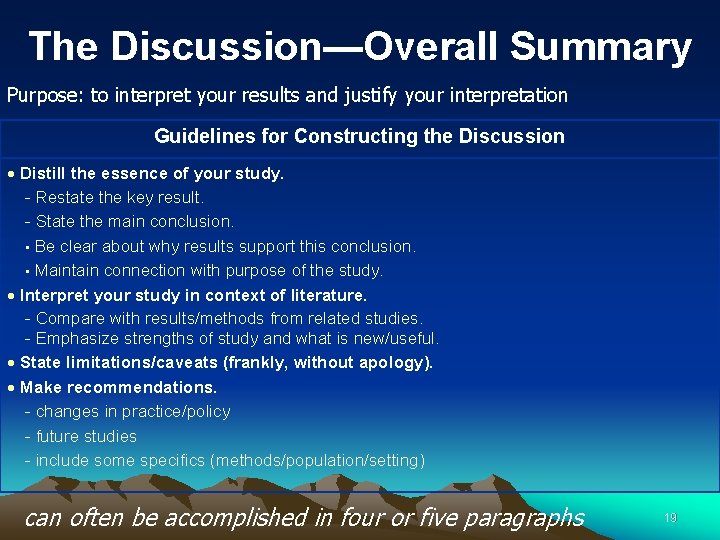 The Discussion—Overall Summary

Purpose: to interpret your results and justify your interpretation

Guidelines for Constructing the Discussion

• Distill the essence of your study.
- Restate the key result.
- State the main conclusion.
▪ Be clear about why results support this conclusion.
▪ Maintain connection with purpose of the study.

• Interpret your study in context of literature.
- Compare with results/methods from related studies.
- Emphasize strengths of study and what is new/useful.

• State limitations/caveats (frankly, without apology).

• Make recommendations.
- changes in practice/policy
- future studies
- include some specifics (methods/population/setting)

can often be accomplished in four or five paragraphs

19